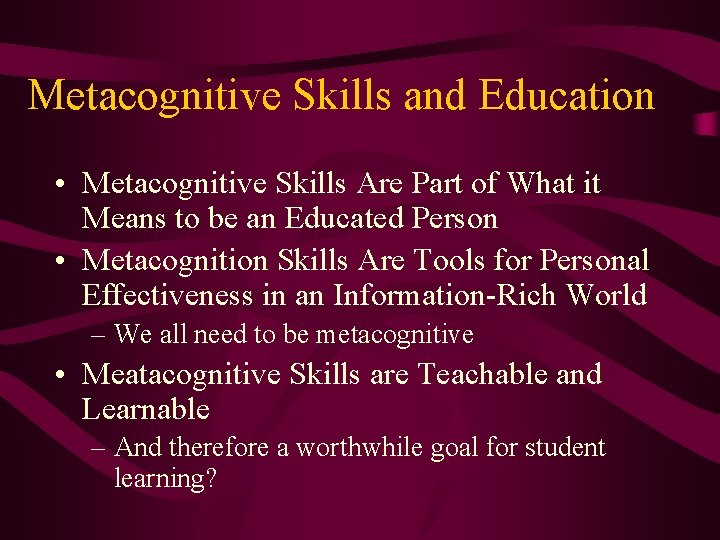 Metacognitive Skills and Education

• Metacognitive Skills Are Part of What it Means to be an Educated Person
• Metacognition Skills Are Tools for Personal Effectiveness in an Information-Rich World
– We all need to be metacognitive
• Meatacognitive Skills are Teachable and Learnable
– And therefore a worthwhile goal for student learning?